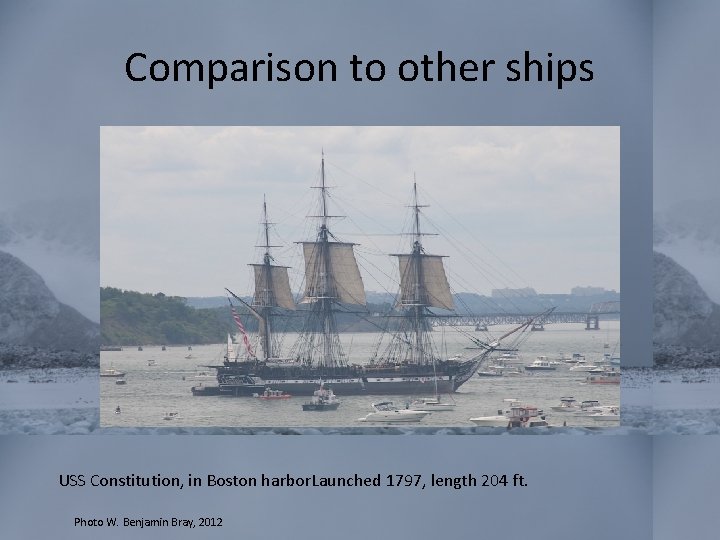 Comparison to other ships

USS Constitution, in Boston harborLaunched 1797, length 204 ft.

Photo W. Benjamin Bray, 2012